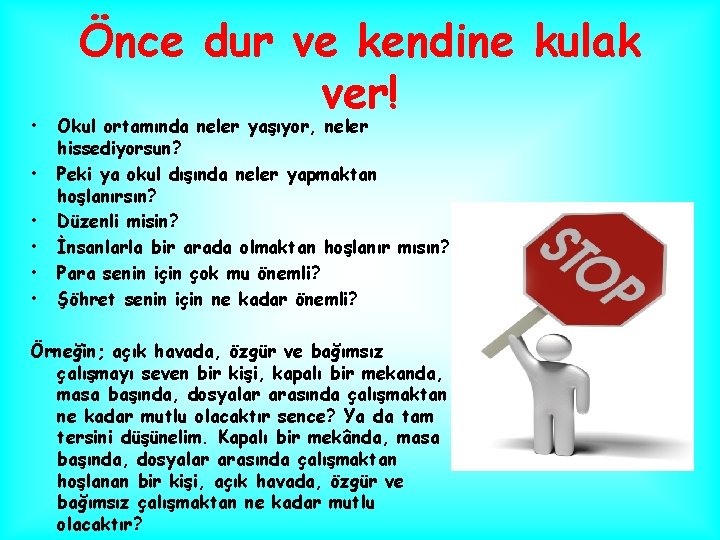 Önce dur ve kendine kulak ver!

• Okul ortamında neler yaşıyor, neler hissediyorsun?
• Peki ya okul dışında neler yapmaktan hoşlanırsın?
• Düzenli misin?
• İnsanlarla bir arada olmaktan hoşlanır mısın?
• Para senin için çok mu önemli?
• Şöhret senin için ne kadar önemli?

Örneğin; açık havada, özgür ve bağımsız çalışmayı seven bir kişi, kapalı bir mekanda, masa başında, dosyalar arasında çalışmaktan ne kadar mutlu olacaktır sence? Ya da tam tersini düşünelim. Kapalı bir mekânda, masa başında, dosyalar arasında çalışmaktan hoşlanan bir kişi, açık havada, özgür ve bağımsız çalışmaktan ne kadar mutlu olacaktır?

STOP